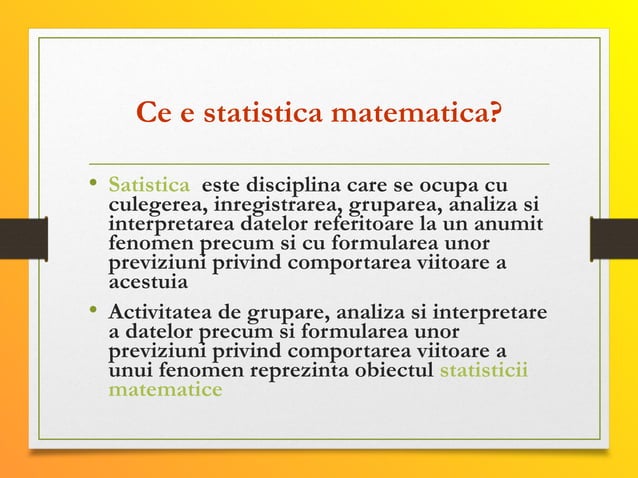 Ce e statistica matematica?

• Satistica este disciplina care se ocupa cu culegerea, inregistrarea, gruparea, analiza si interpretarea datelor referitoare la un anumit fenomen precum si cu formularea unor previziuni privind comportarea viitoare a acestuia

• Activitatea de grupare, analiza si interpretare a datelor precum si formularea unor previziuni privind comportarea viitoare a unui fenomen reprezinta obiectul statisticii matematice